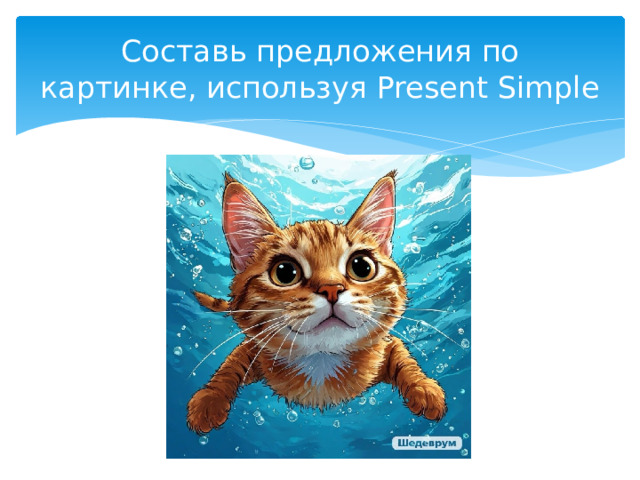 Составь предложения по картинке, используя Present Simple

Шедеврум